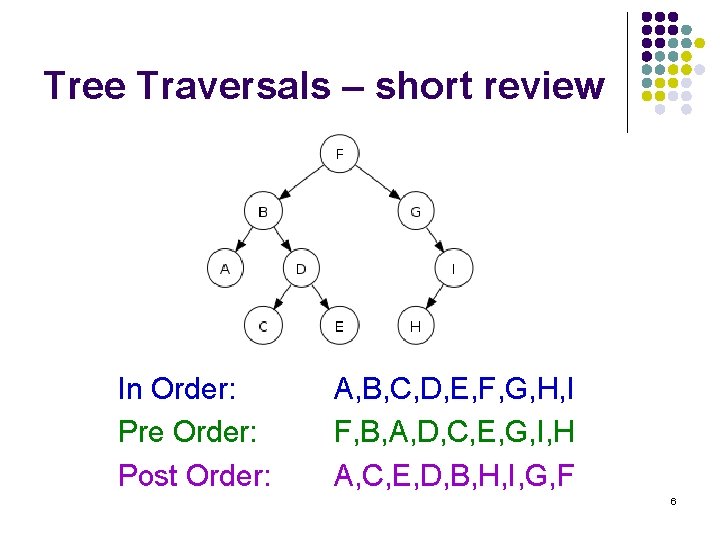 Tree Traversals – short review

F
B
G
A
D
I
C
E
H

In Order: A,B,C,D,E,F,G,H,I
Pre Order: F,B,A,D,C,E,G,I,H
Post Order: A,C,E,D,B,H,I,G,F

6